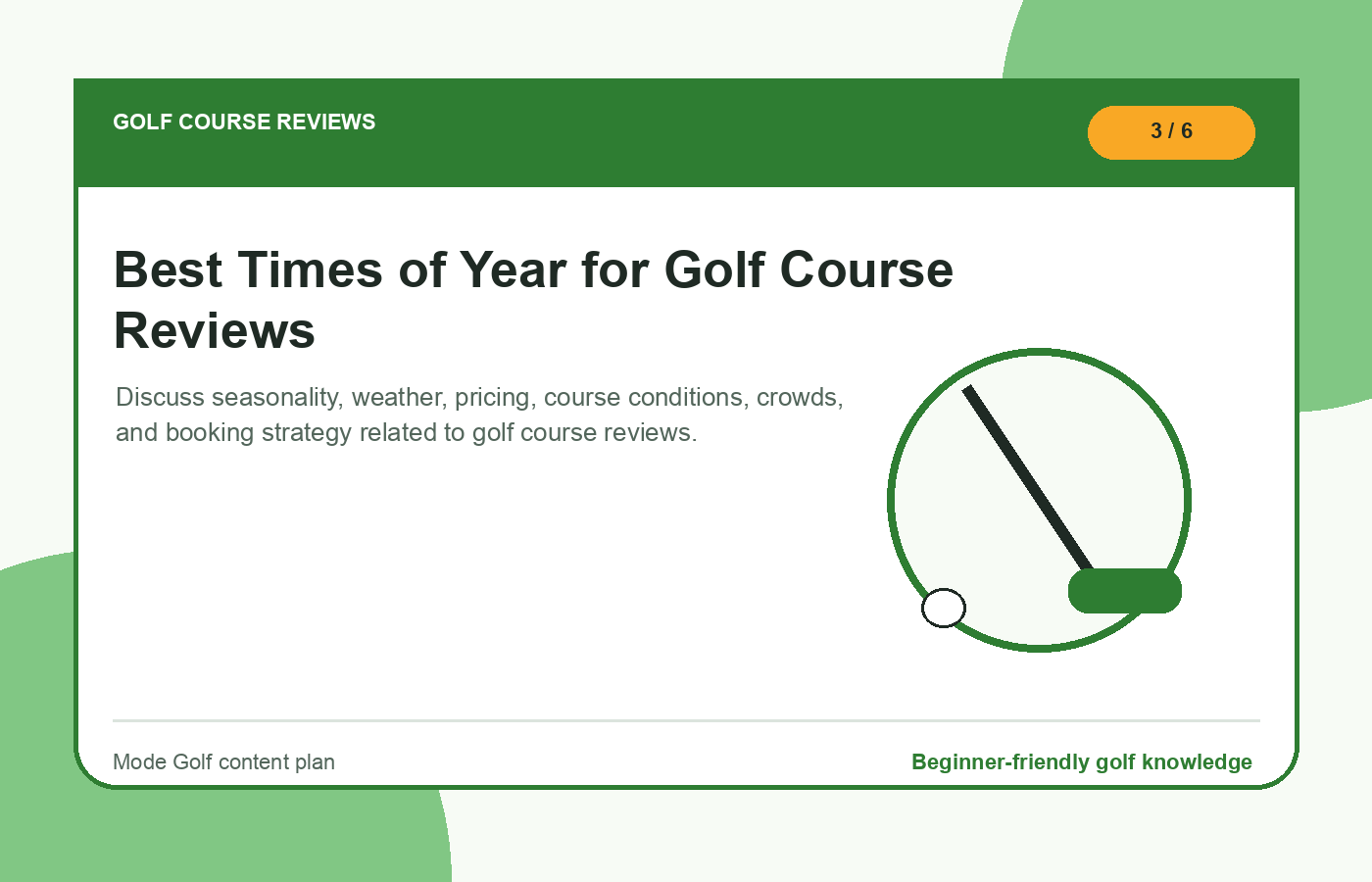 GOLF COURSE REVIEWS

3 / 6

Best Times of Year for Golf Course Reviews

Discuss seasonality, weather, pricing, course conditions, crowds, and booking strategy related to golf course reviews.

Mode Golf content plan

Beginner-friendly golf knowledge